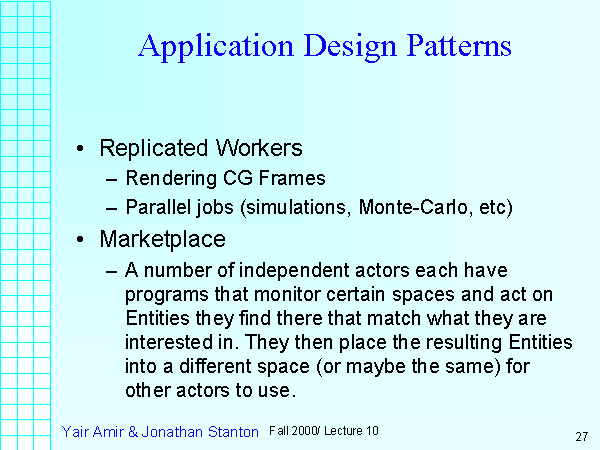 Application Design Patterns

• Replicated Workers
– Rendering CG Frames
– Parallel jobs (simulations, Monte-Carlo, etc)

• Marketplace
– A number of independent actors each have programs that monitor certain spaces and act on Entities they find there that match what they are interested in. They then place the resulting Entities into a different space (or maybe the same) for other actors to use.

Yair Amir & Jonathan Stanton Fall 2000/ Lecture 10 27